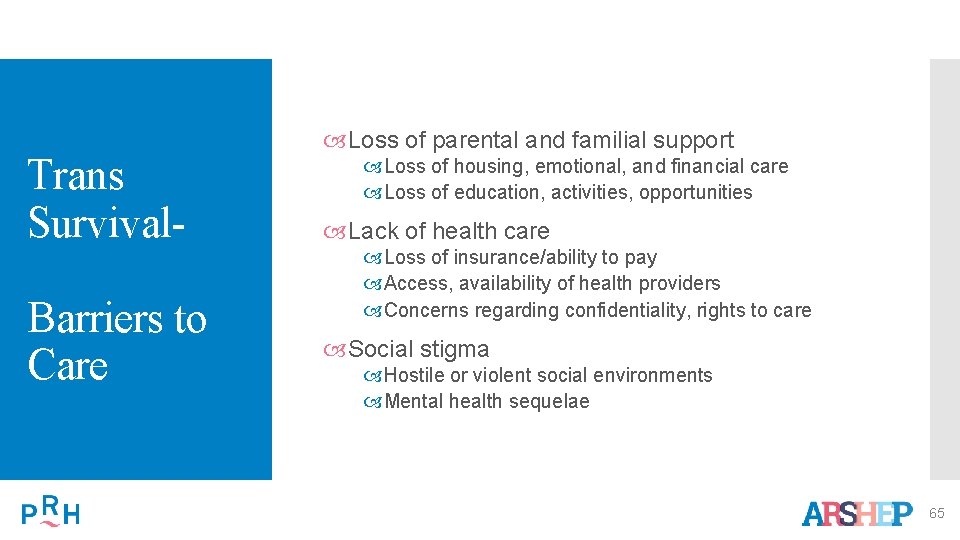 Trans Survival-

Barriers to Care

Loss of parental and familial support

Loss of housing, emotional, and financial care

Loss of education, activities, opportunities

Lack of health care

Loss of insurance/ability to pay

Access, availability of health providers

Concerns regarding confidentiality, rights to care

Social stigma

Hostile or violent social environments

Mental health sequelae

PRH

ARSHEP

65